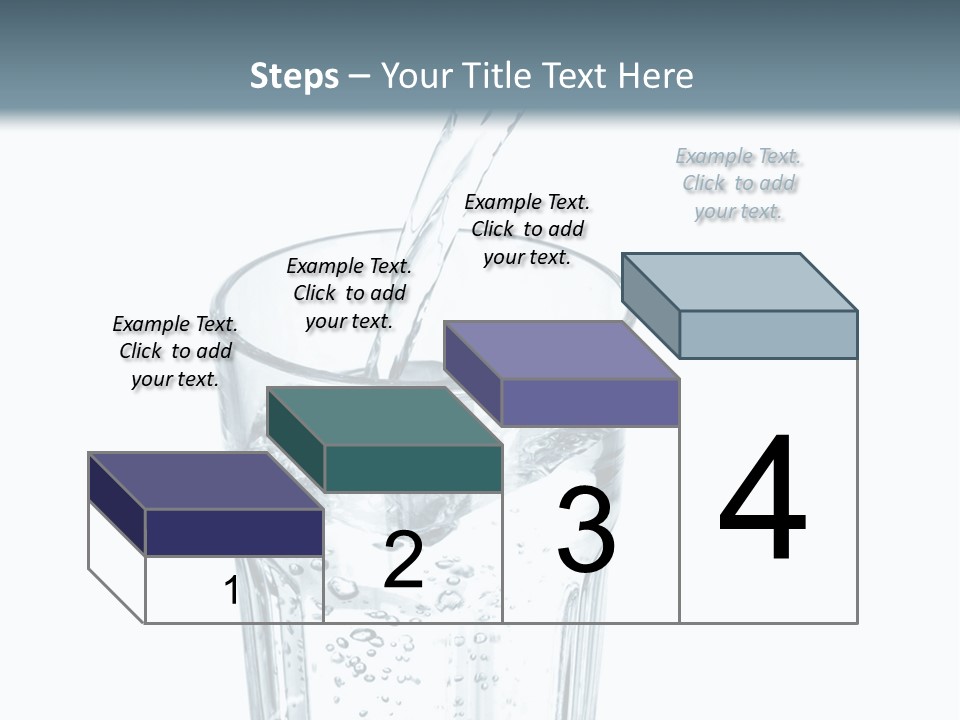 Steps – Your Title Text Here

Example Text. Click to add your text.

Example Text. Click to add your text.

Example Text. Click to add your text.

Example Text. Click to add your text.

1

2

3

4